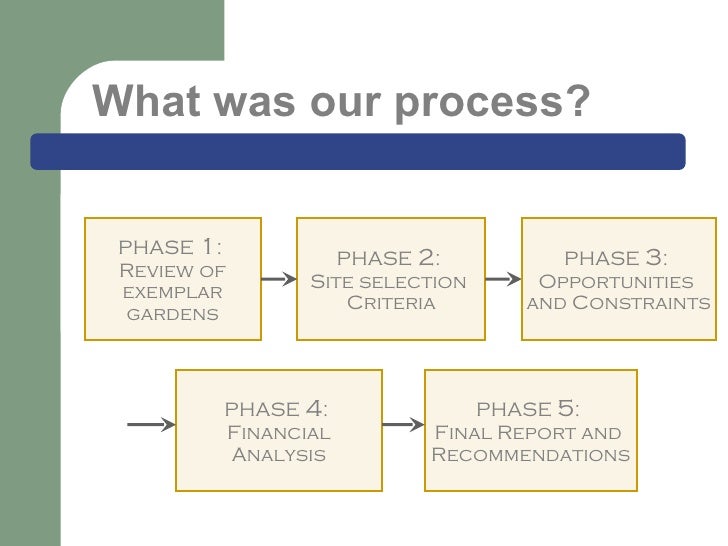 What was our process?

PHASE 1: Review of exemplar gardens

PHASE 2: Site selection Criteria

PHASE 3: Opportunities and Constraints

PHASE 4: Financial Analysis

PHASE 5: Final Report and Recommendations